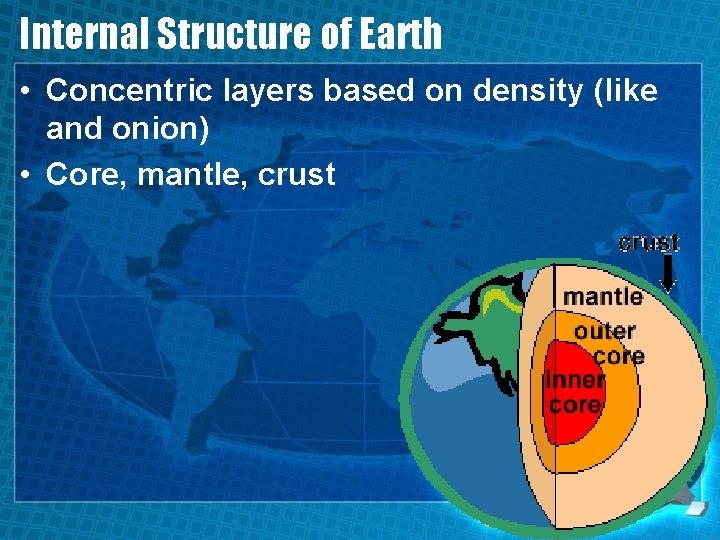 Internal Structure of Earth

• Concentric layers based on density (like and onion)
• Core, mantle, crust

crust
mantle
outer core
inner core